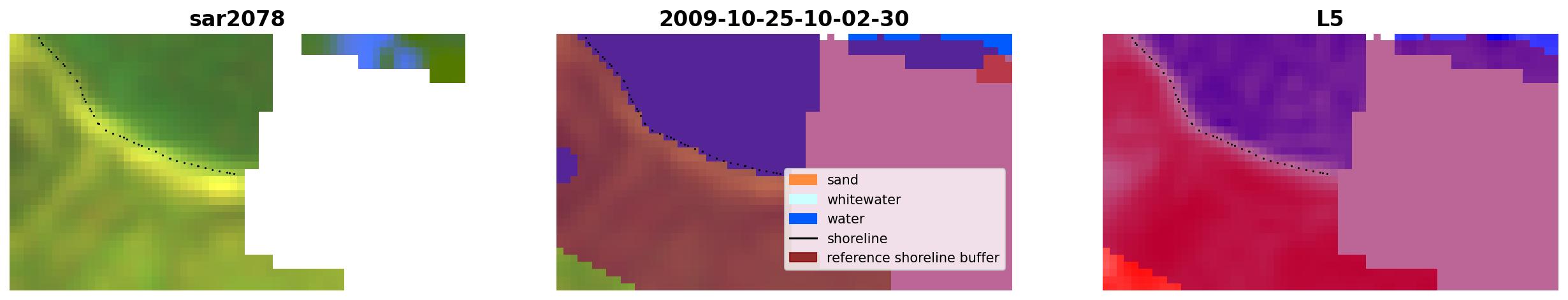 sar2078

2009-10-25-10-02-30

sand
whitewater
water
shoreline
reference shoreline buffer

L5